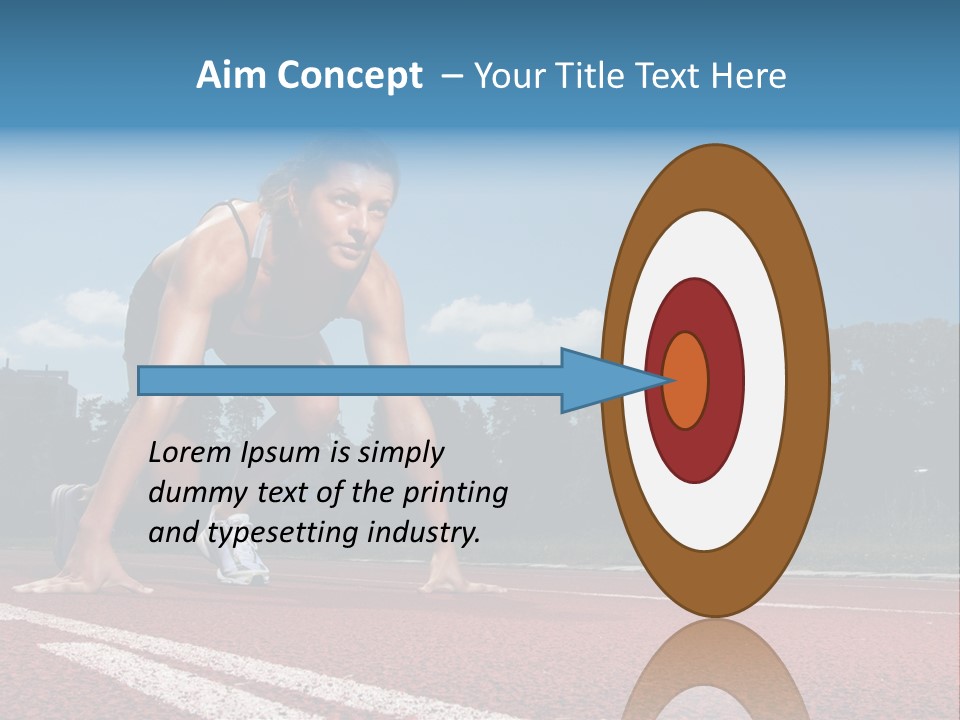 Aim Concept – Your Title Text Here

Lorem Ipsum is simply dummy text of the printing and typesetting industry.